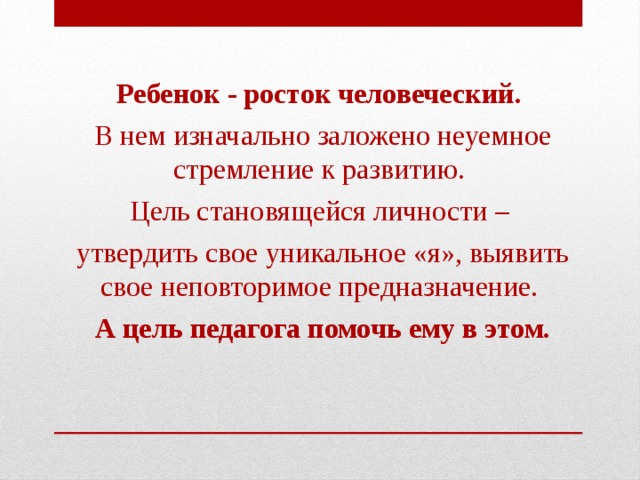 Ребенок - росток человеческий.

В нем изначально заложено неуемное стремление к развитию.

Цель становящейся личности –

утвердить свое уникальное «я», выявить свое неповторимое предназначение.

А цель педагога помочь ему в этом.